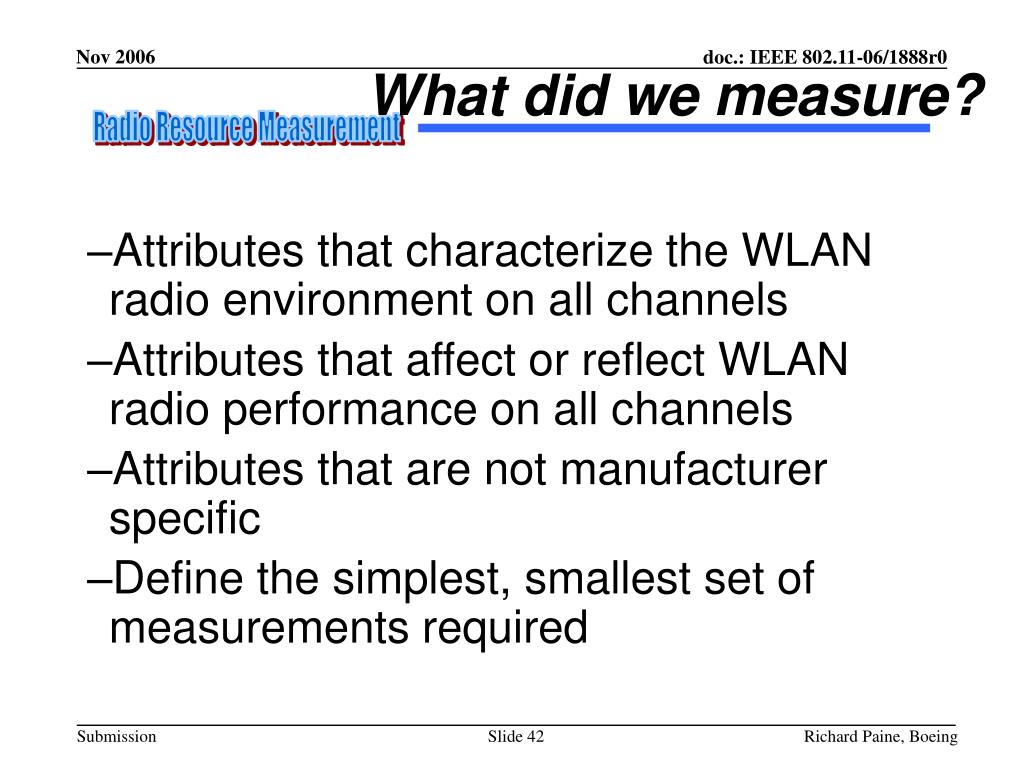 Nov 2006

doc.: IEEE 802.11-06/1888r0

What did we measure?

Radio Resource Measurement

–Attributes that characterize the WLAN radio environment on all channels

–Attributes that affect or reflect WLAN radio performance on all channels

–Attributes that are not manufacturer specific

–Define the simplest, smallest set of measurements required

Submission

Slide 42

Richard Paine, Boeing